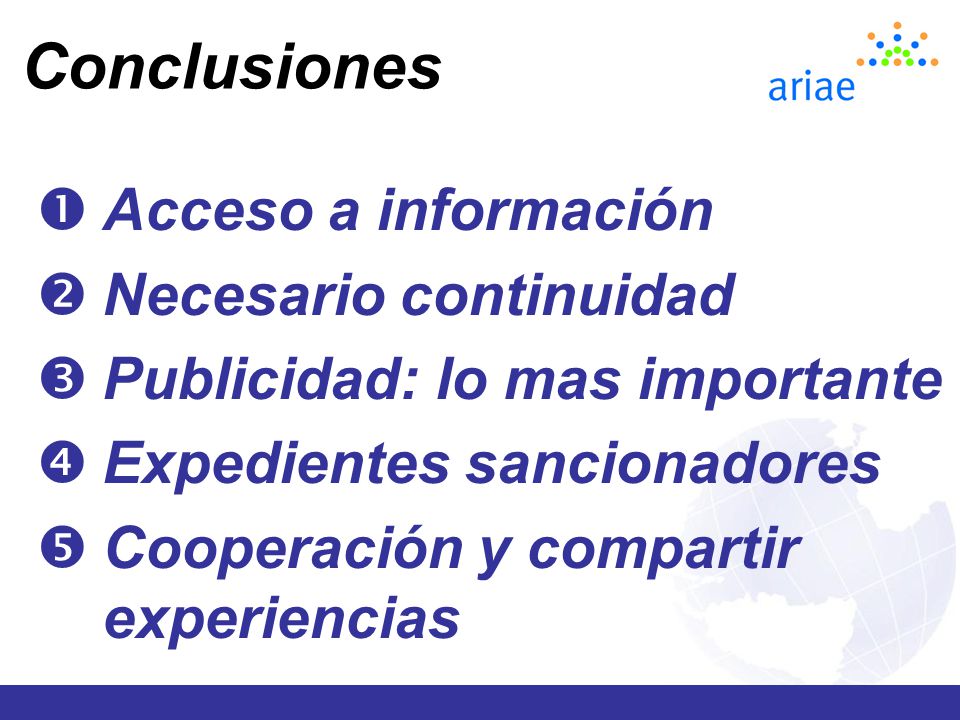 Conclusiones

ariae

❶ Acceso a información

❷ Necesario continuidad

❸ Publicidad: lo mas importante

❹ Expedientes sancionadores

❺ Cooperación y compartir experiencias